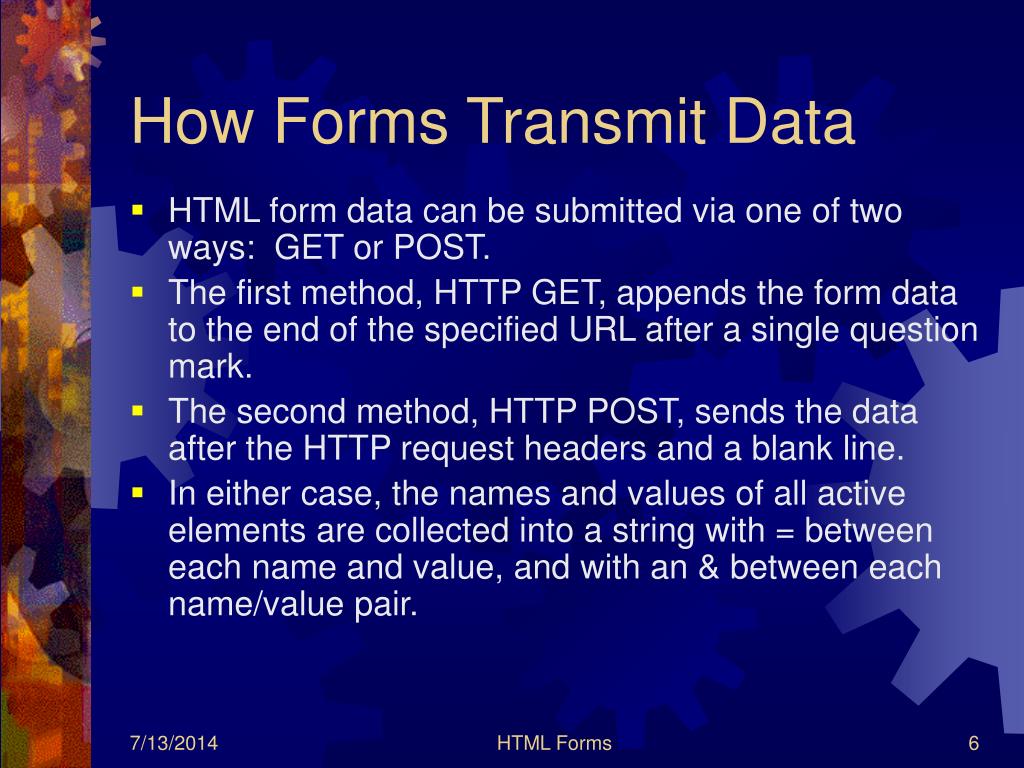 How Forms Transmit Data

- HTML form data can be submitted via one of two ways: GET or POST.
- The first method, HTTP GET, appends the form data to the end of the specified URL after a single question mark.
- The second method, HTTP POST, sends the data after the HTTP request headers and a blank line.
- In either case, the names and values of all active elements are collected into a string with = between each name and value, and with an & between each name/value pair.

7/13/2014 HTML Forms 6